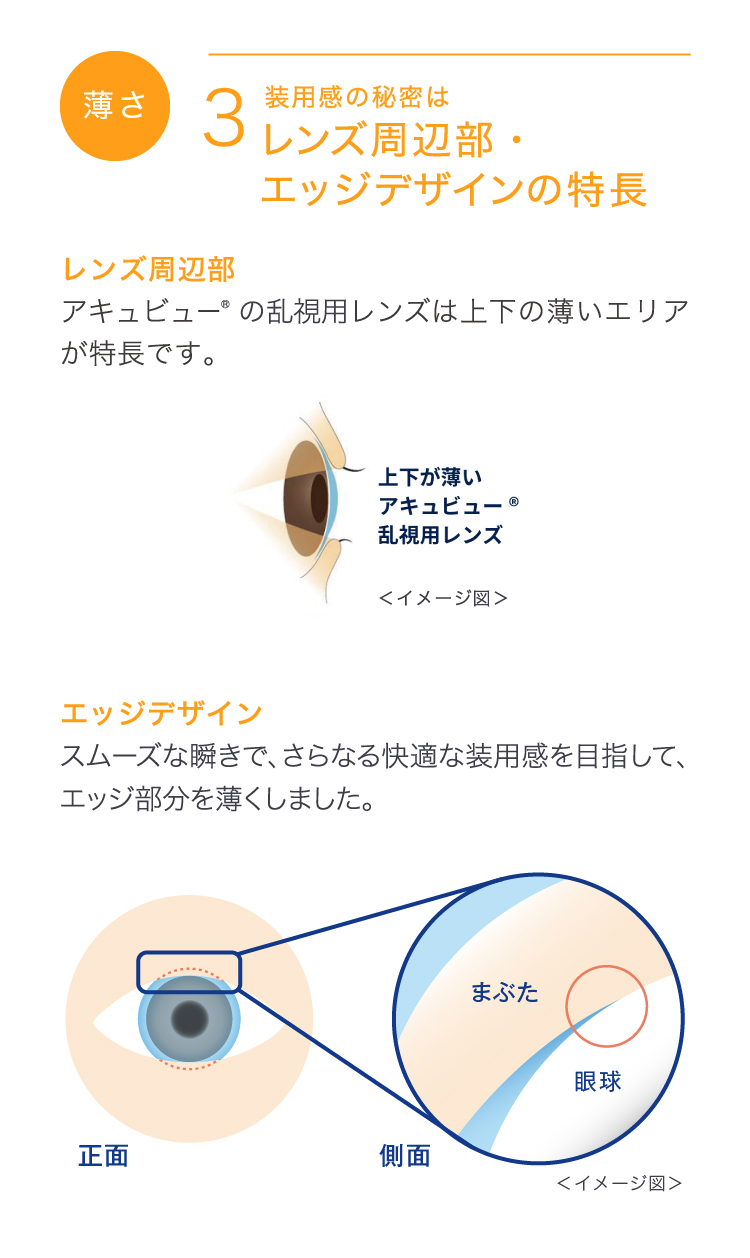 薄さ

3 装用感の秘密は
レンズ周辺部・
エッジデザインの特長

レンズ周辺部
アキュビュー® の乱視用レンズは上下の薄いエリアが特長です。

上下が薄い
アキュビュー®
乱視用レンズ

<イメージ図>

エッジデザイン
スムーズな瞬きで、さらなる快適な装用感を目指して、エッジ部分を薄くしました。

まぶた
眼球
正面
側面
<イメージ図>